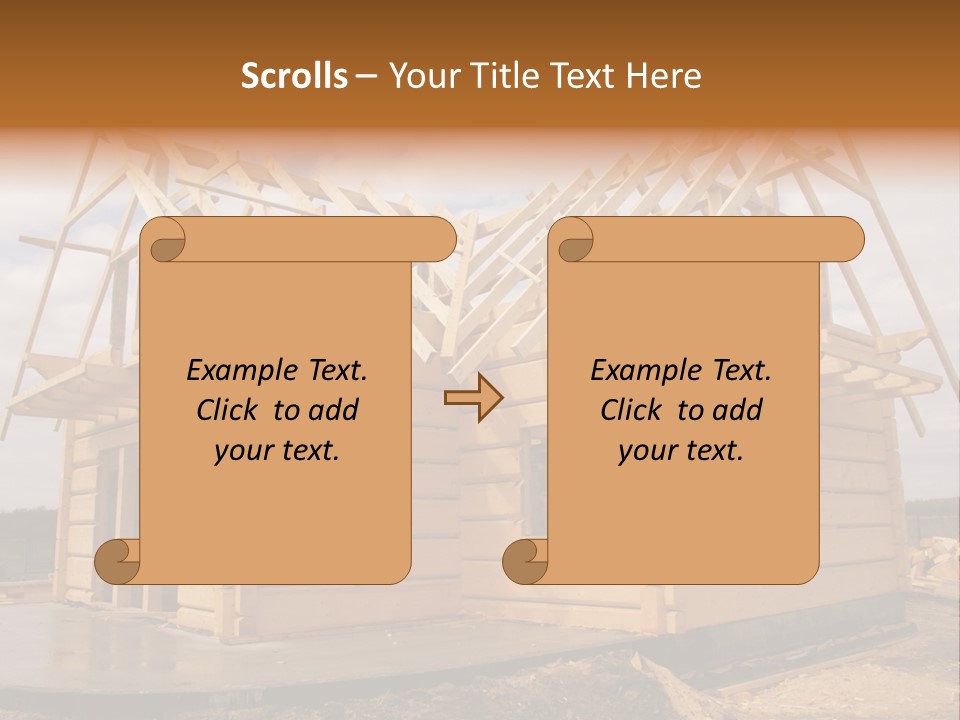 Scrolls – Your Title Text Here

Example Text. Click to add your text.

Example Text. Click to add your text.